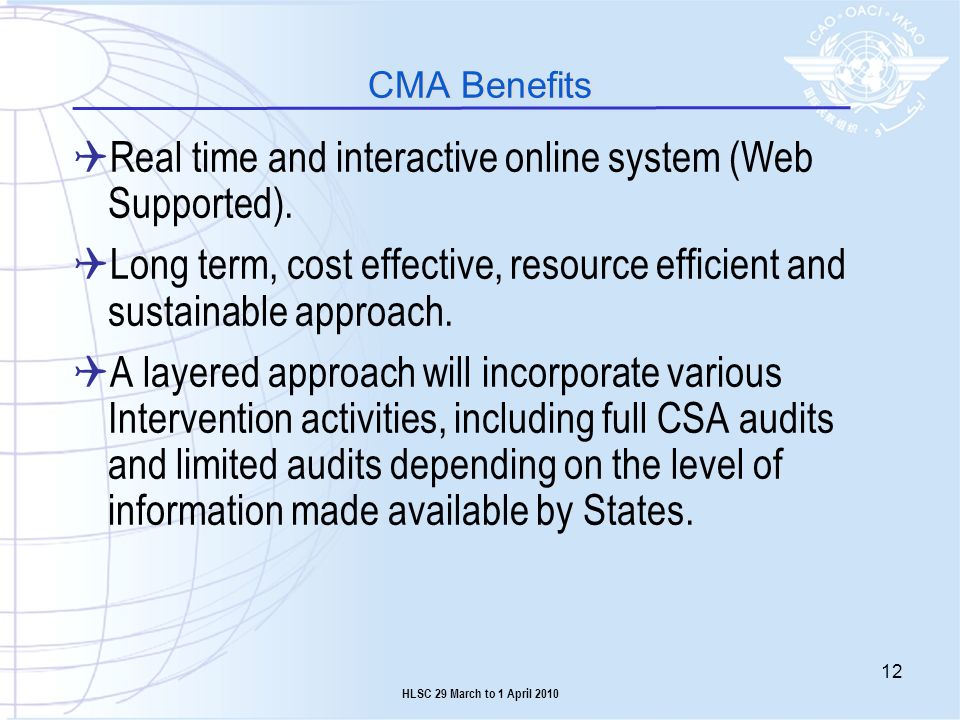 ICAO • OACI • ИКАО

CMA Benefits

Real time and interactive online system (Web Supported).

Long term, cost effective, resource efficient and sustainable approach.

A layered approach will incorporate various Intervention activities, including full CSA audits and limited audits depending on the level of information made available by States.

12

HLSC 29 March to 1 April 2010